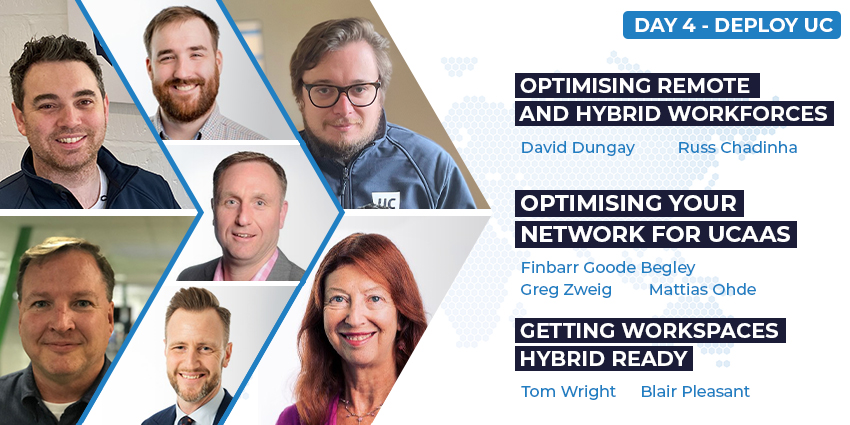 DAY 4 - DEPLOY UC

OPTIMISING REMOTE AND HYBRID WORKFORCES

David Dungay Russ Chadinha

OPTIMISING YOUR NETWORK FOR UCAAS

Finbarr Goode Begley
Greg Zweig Mattias Ohde

GETTING WORKSPACES HYBRID READY

Tom Wright Blair Pleasant

UC